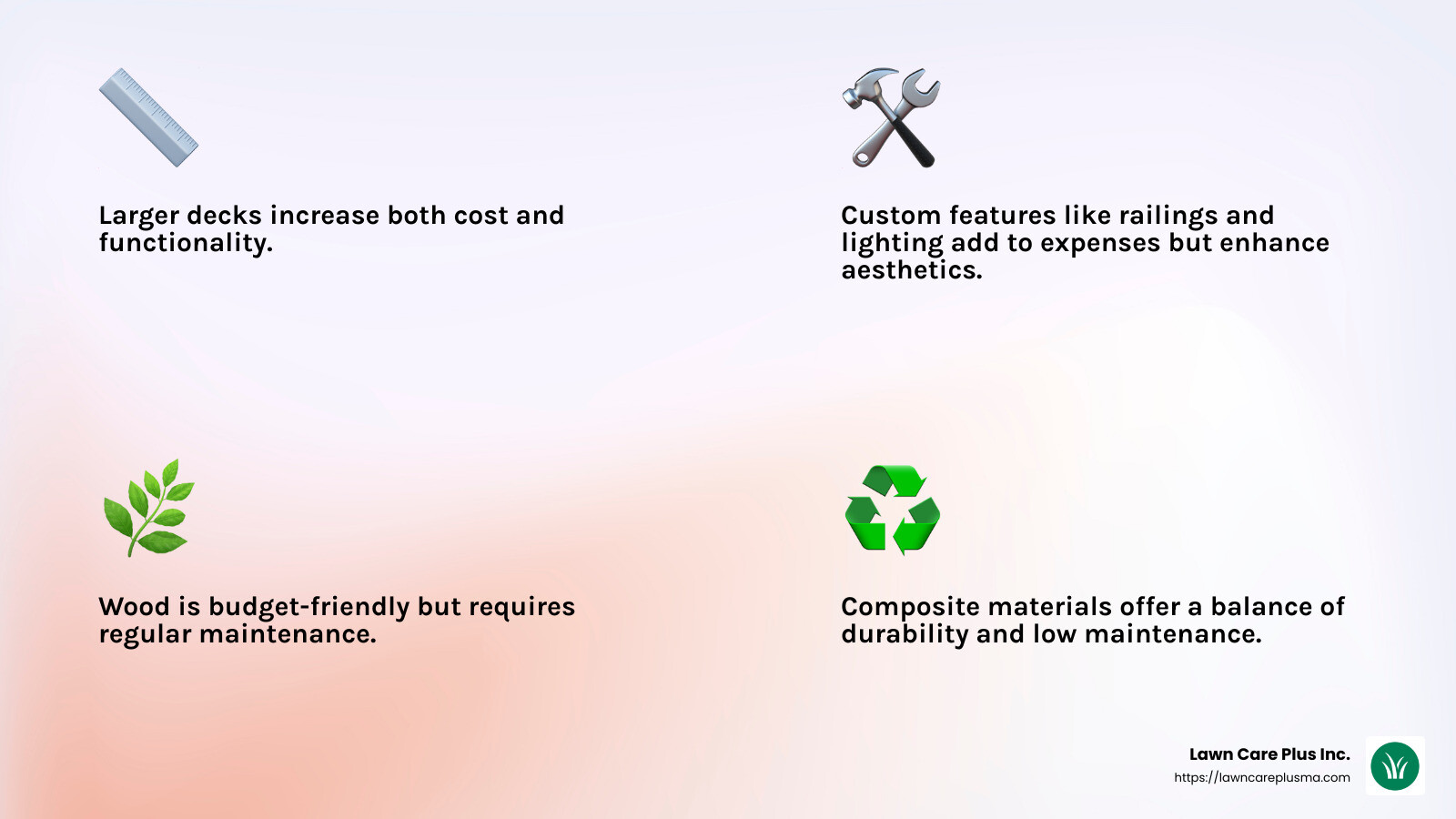 Larger decks increase both cost and functionality.

Custom features like railings and lighting add to expenses but enhance aesthetics.

Wood is budget-friendly but requires regular maintenance.

Composite materials offer a balance of durability and low maintenance.

Lawn Care Plus Inc.
https://lawncareplusma.com